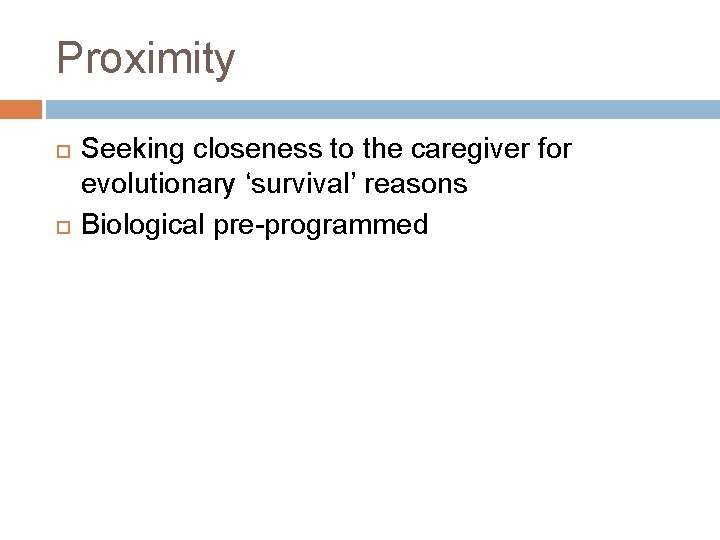 Proximity

Seeking closeness to the caregiver for evolutionary ‘survival’ reasons

Biological pre-programmed